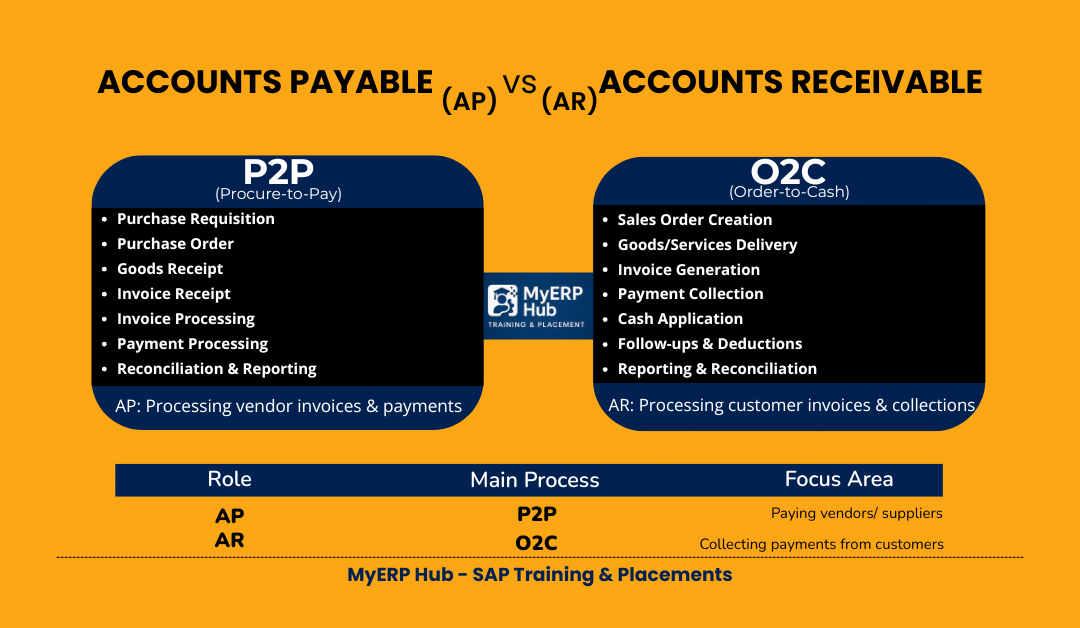 ACCOUNTS PAYABLE (AP) VS (AR) ACCOUNTS RECEIVABLE

P2P
(Procure-to-Pay)

- Purchase Requisition
- Purchase Order
- Goods Receipt
- Invoice Receipt
- Invoice Processing
- Payment Processing
- Reconciliation & Reporting

AP: Processing vendor invoices & payments

MyERP Hub
TRAINING & PLACEMENT

O2C
(Order-to-Cash)

- Sales Order Creation
- Goods/Services Delivery
- Invoice Generation
- Payment Collection
- Cash Application
- Follow-ups & Deductions
- Reporting & Reconciliation

AR: Processing customer invoices & collections

| Role | Main Process | Focus Area |
|---|---|---|
| AP | P2P | Paying vendors/ suppliers |
| AR | O2C | Collecting payments from customers |

MyERP Hub - SAP Training & Placements